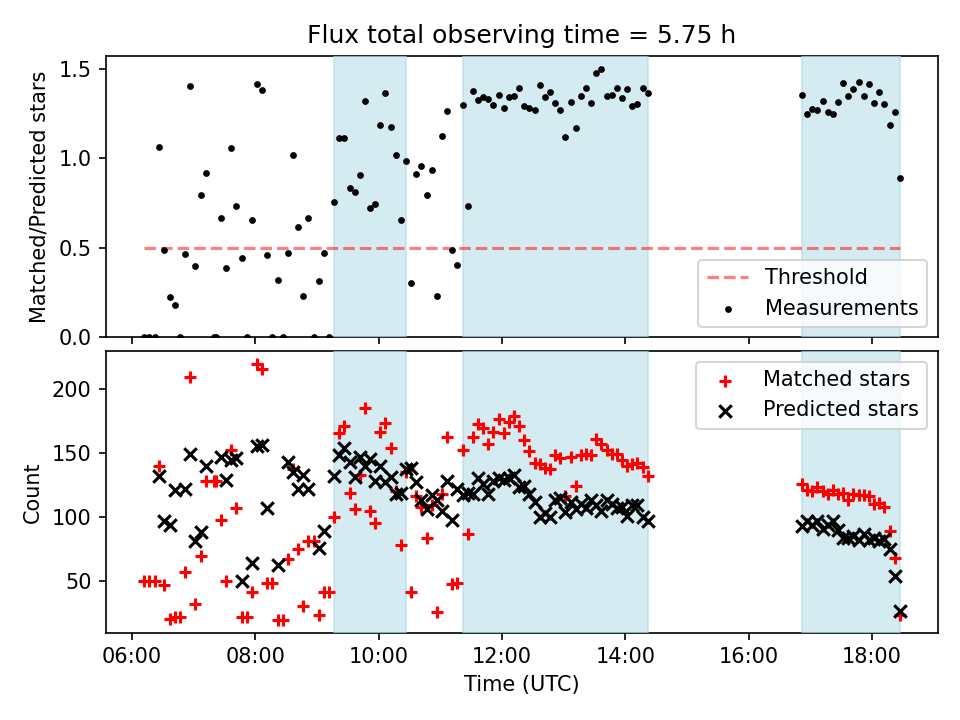 Flux total observing time = 5.75 h

Matched/Predicted stars

1.5
1.0
0.5
0.0

Threshold
Measurements

Count

200
150
100
50

Matched stars
Predicted stars

06:00
08:00
10:00
12:00
14:00
16:00
18:00

Time (UTC)